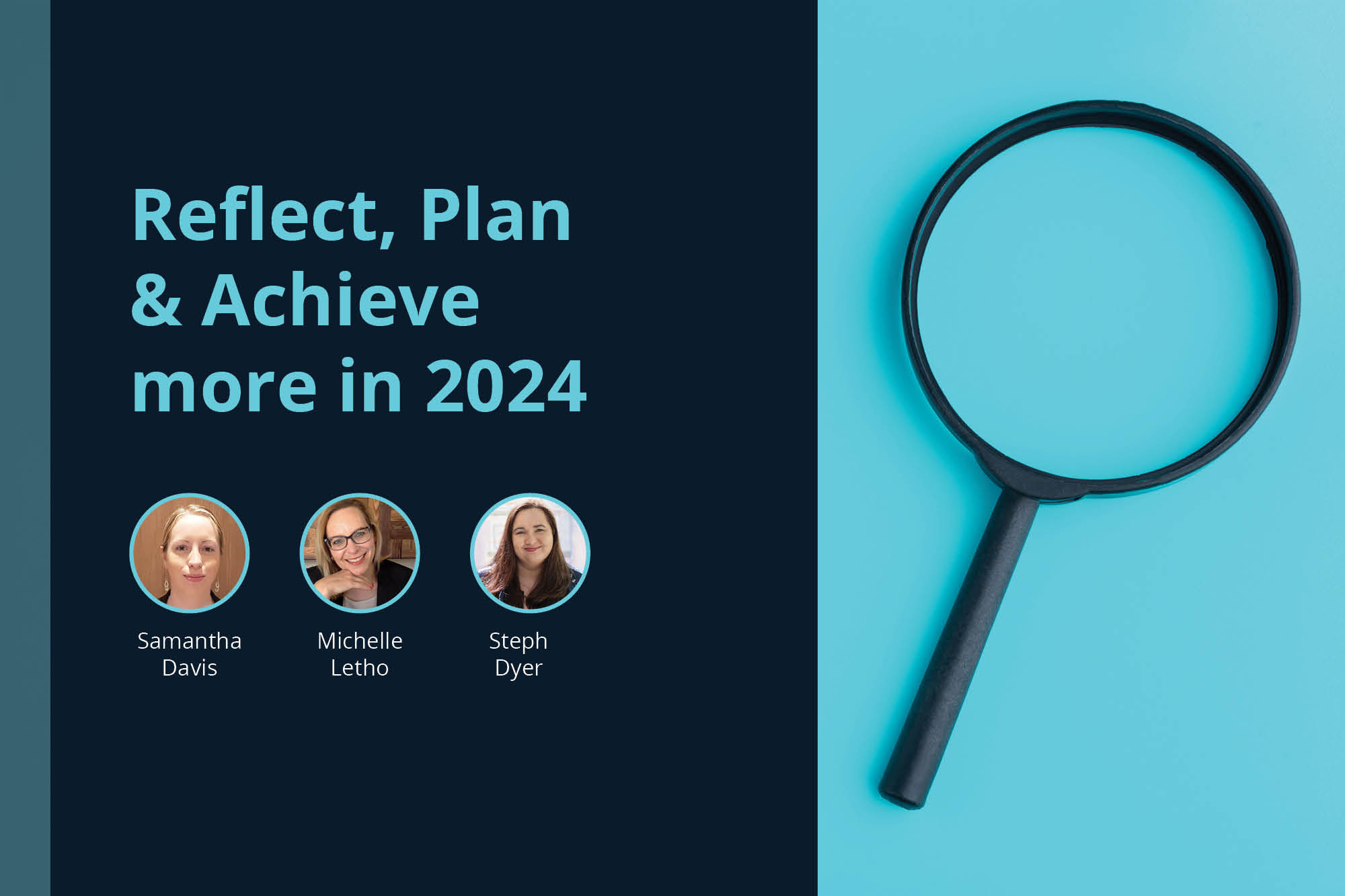 Reflect, Plan & Achieve more in 2024

Samantha Davis

Michelle Letho

Steph Dyer